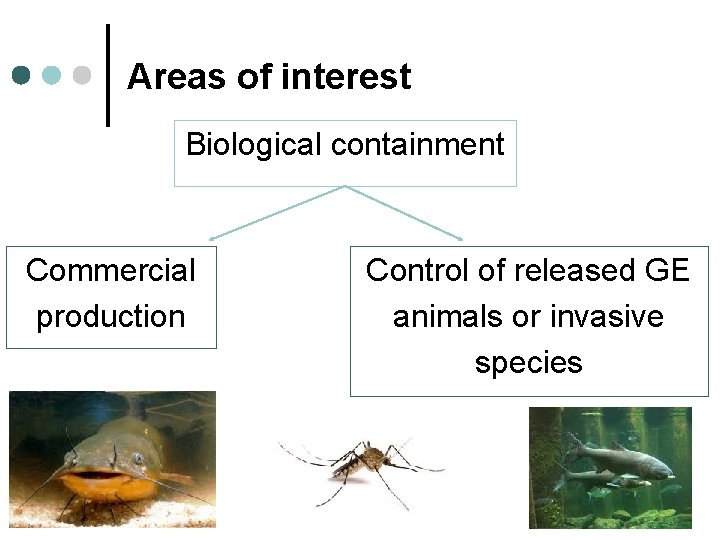 Areas of interest

Biological containment

Commercial production

Control of released GE animals or invasive species